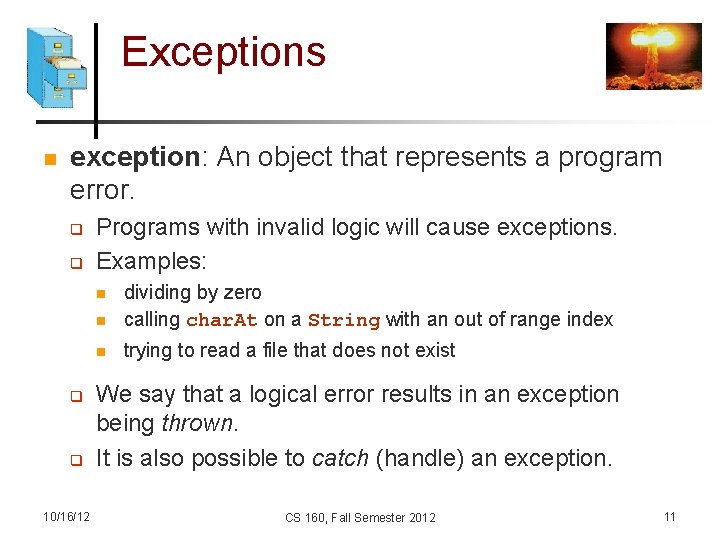 Exceptions

exception: An object that represents a program error.

Programs with invalid logic will cause exceptions.

Examples:

dividing by zero

calling charAt on a String with an out of range index

trying to read a file that does not exist

We say that a logical error results in an exception being thrown.

It is also possible to catch (handle) an exception.

10/16/12

CS 160, Fall Semester 2012

11